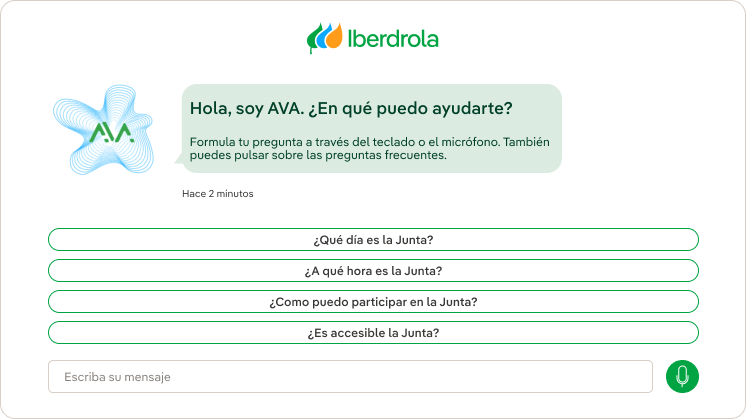 Iberdrola

AVA

Hola, soy AVA. ¿En qué puedo ayudarte?

Formula tu pregunta a través del teclado o el micrófono. También puedes pulsar sobre las preguntas frecuentes.

Hace 2 minutos

¿Qué día es la Junta?

¿A qué hora es la Junta?

¿Como puedo participar en la Junta?

¿Es accesible la Junta?

Escriba su mensaje